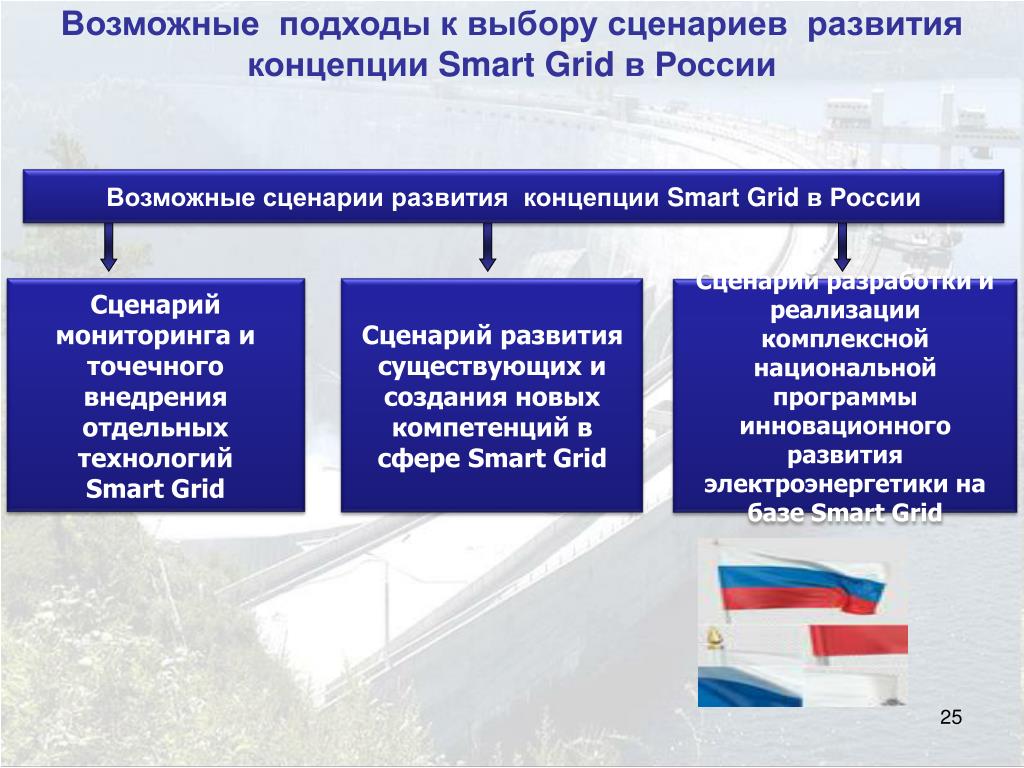 Возможные подходы к выбору сценариев развития концепции Smart Grid в России

Возможные сценарии развития концепции Smart Grid в России

Сценарий мониторинга и точечного внедрения отдельных технологий Smart Grid

Сценарий развития существующих и создания новых компетенций в сфере Smart Grid

Сценарий разработки и реализации комплексной национальной программы инновационного развития электроэнергетики на базе Smart Grid

25